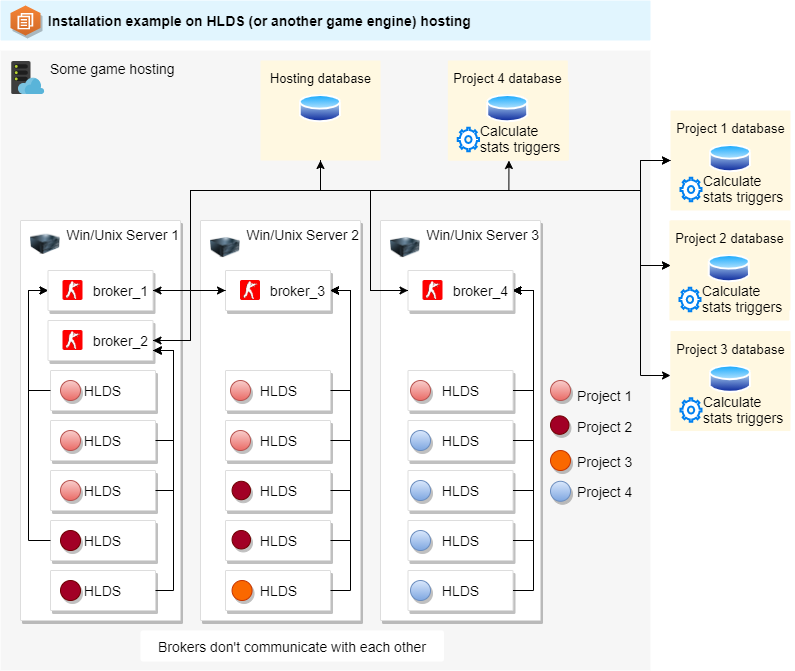 Installation example on HLDS (or another game engine) hosting

Some game hosting

Hosting database

Project 4 database
Calculate stats triggers

Project 1 database
Calculate stats triggers

Project 2 database
Calculate stats triggers

Project 3 database
Calculate stats triggers

Win/Unix Server 1
broker_1
broker_2
HLDS
HLDS
HLDS
HLDS
HLDS

Win/Unix Server 2
broker_3
HLDS
HLDS
HLDS
HLDS
HLDS

Win/Unix Server 3
broker_4
HLDS
HLDS
HLDS
HLDS
HLDS

Project 1
Project 2
Project 3
Project 4

Brokers don't communicate with each other